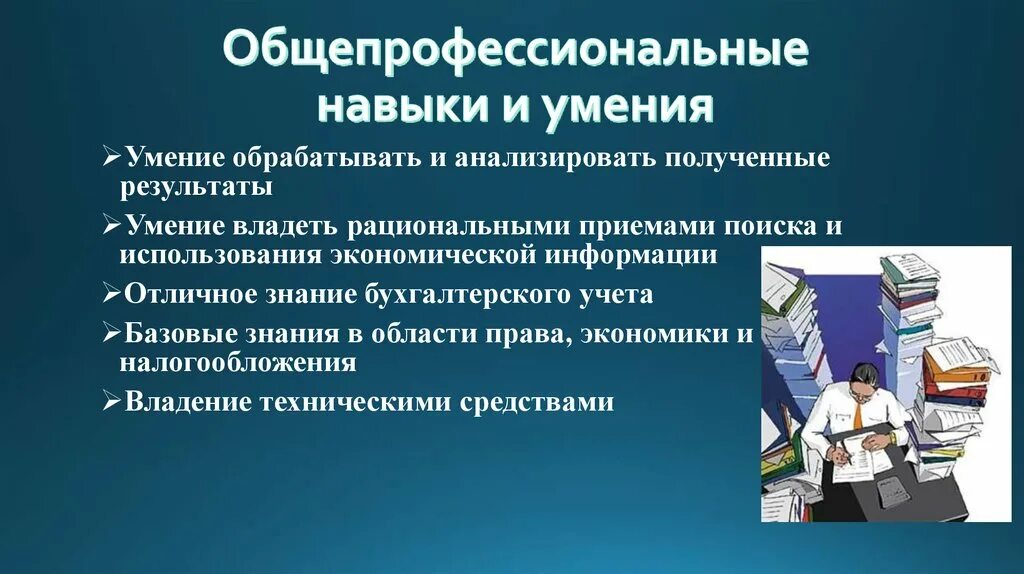 Общепрофессиональные навыки и умения

➢Умение обрабатывать и анализировать полученные результаты

➢Умение владеть рациональными приемами поиска и использования экономической информации

➢Отличное знание бухгалтерского учета

➢Базовые знания в области права, экономики и налогообложения

➢Владение техническими средствами